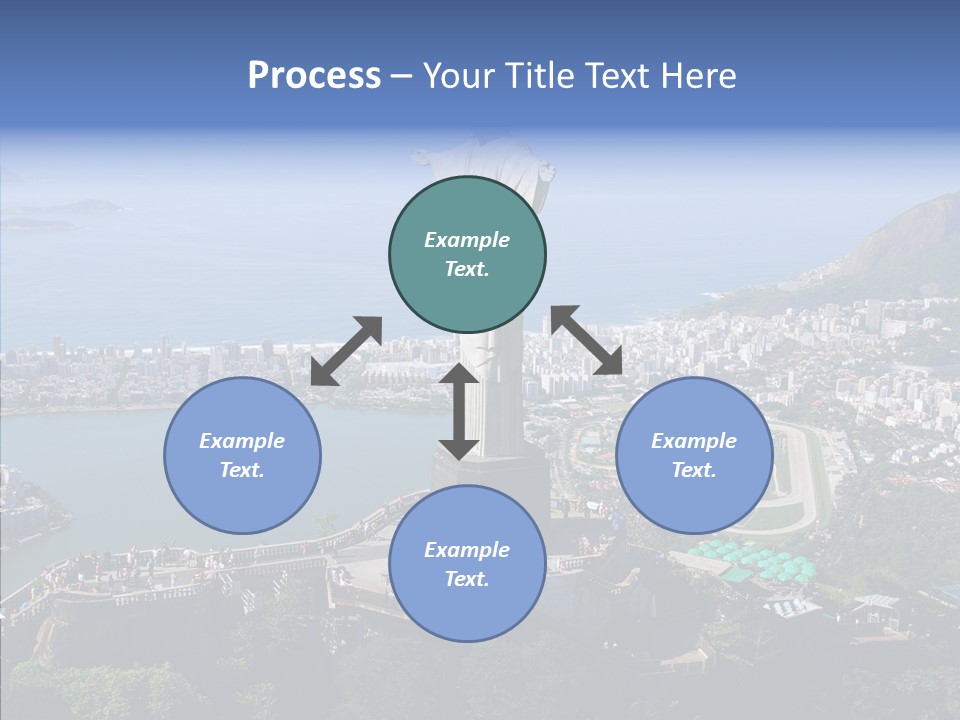 Process – Your Title Text Here

Example Text.

Example Text.

Example Text.

Example Text.